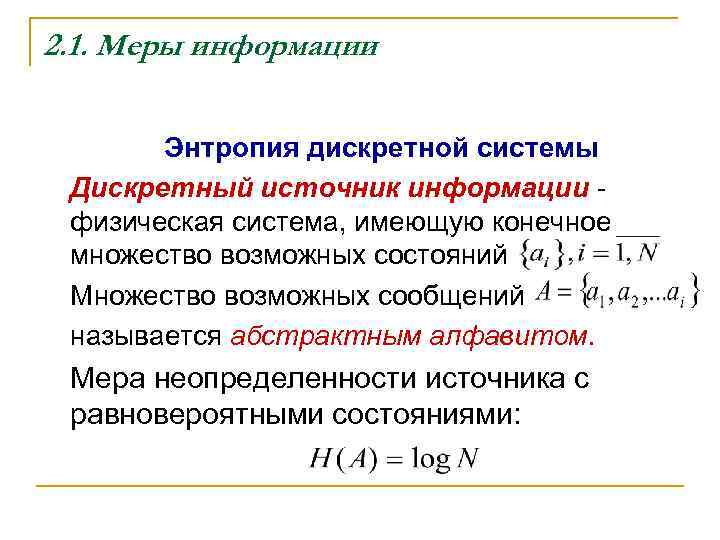 2.1. Меры информации

Энтропия дискретной системы

Дискретный источник информации - физическая система, имеющую конечное множество возможных состояний $\{a_i\}, i = \overline{1, N}$

Множество возможных сообщений $A = \{a_1, a_2, ... a_i\}$ называется абстрактным алфавитом.

Мера неопределенности источника с равновероятными состояниями:

$H(A) = \log N$